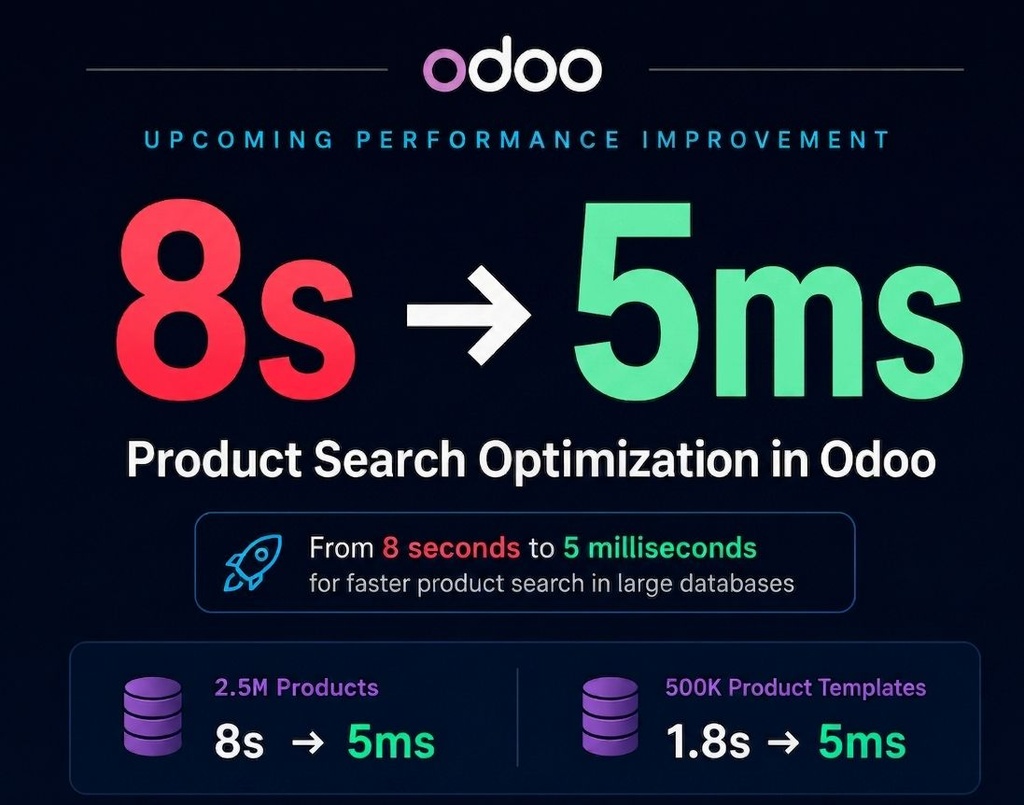 odoo

UPCOMING PERFORMANCE IMPROVEMENT

8s → 5ms

Product Search Optimization in Odoo

From 8 seconds to 5 milliseconds
for faster product search in large databases

2.5M Products
8s → 5ms

500K Product Templates
1.8s → 5ms